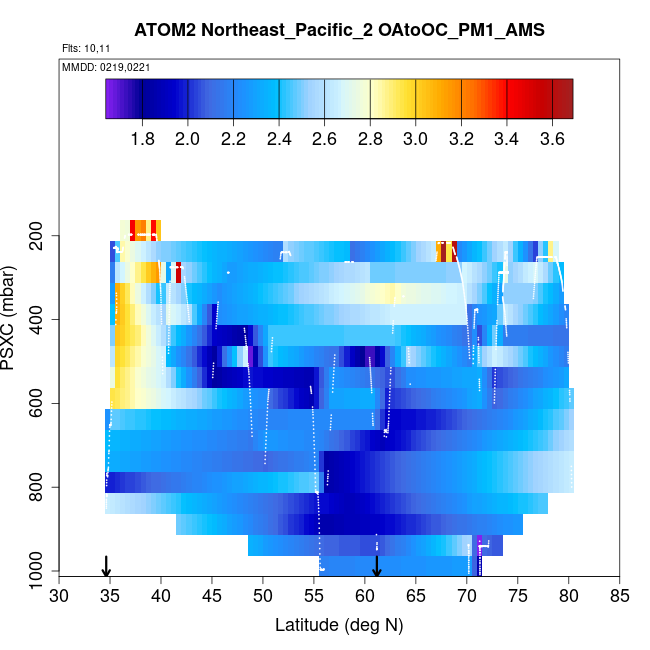 ATOM2 Northeast_Pacific_2 OAtoOC_PM1_AMS

Flts: 10,11

MMDD: 0219,0221

1.8 2.0 2.2 2.4 2.6 2.8 3.0 3.2 3.4 3.6

PSXC (mbar)

200

400

600

800

1000

30 35 40 45 50 55 60 65 70 75 80 85

Latitude (deg N)